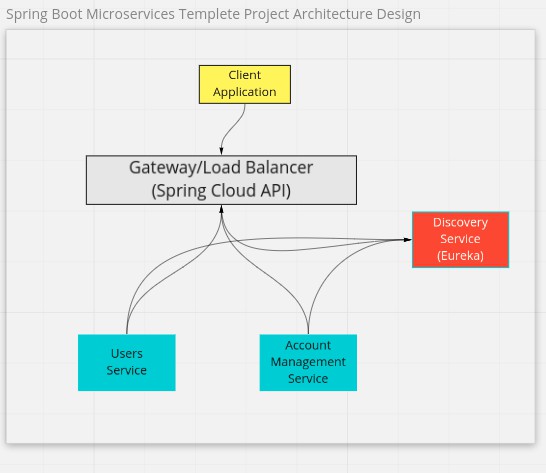 Spring Boot Microservices Templete Project Architecture Design

Client Application

Gateway/Load Balancer (Spring Cloud API)

Discovery Service (Eureka)

Users Service

Account Management Service